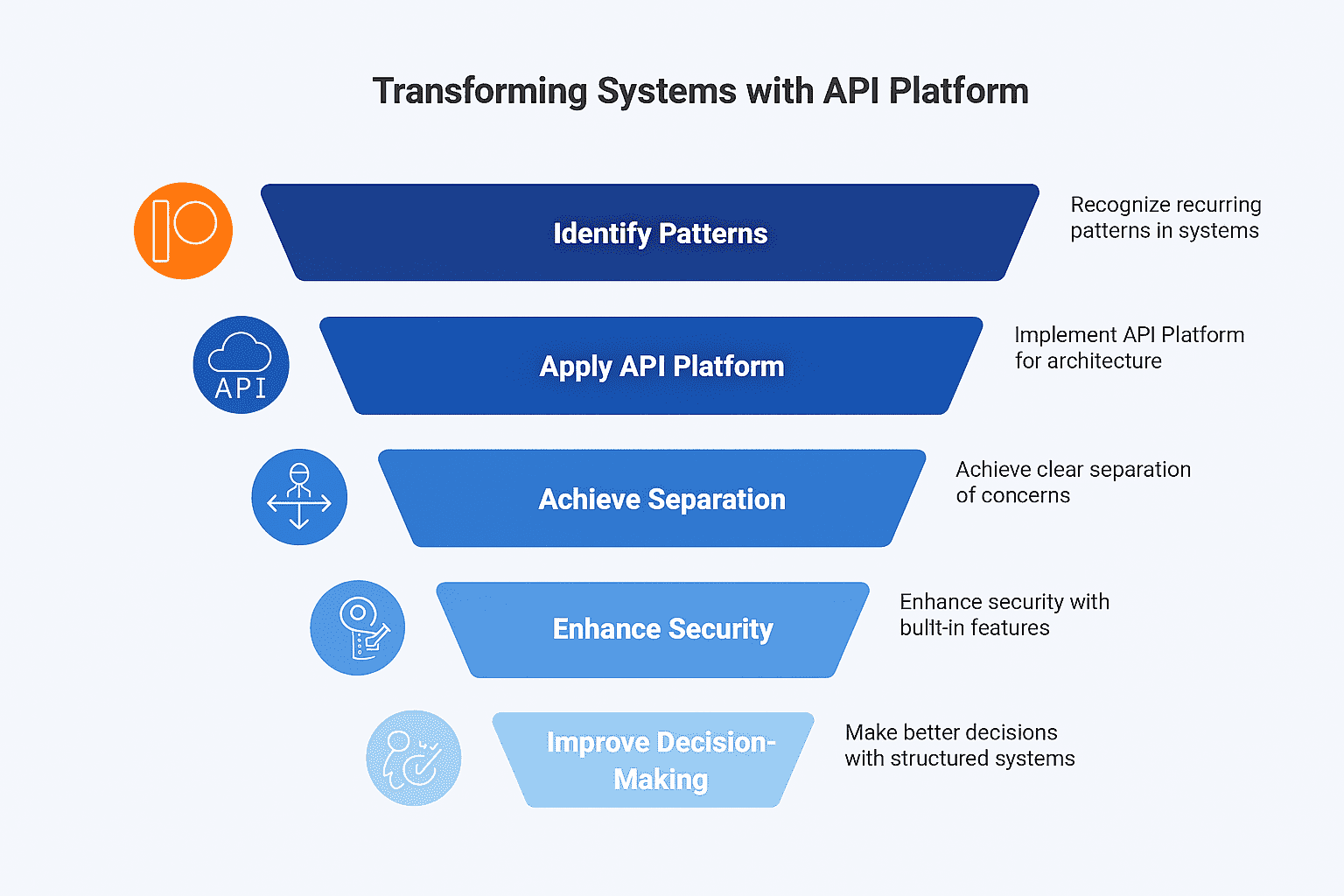 Transforming Systems with API Platform

Identify Patterns

Recognize recurring patterns in systems

API

Apply API Platform

Implement API Platform for architecture

Achieve Separation

Achieve clear separation of concerns

Enhance Security

Enhance security with built-in features

Improve Decision-Making

Make better decisions with structured systems